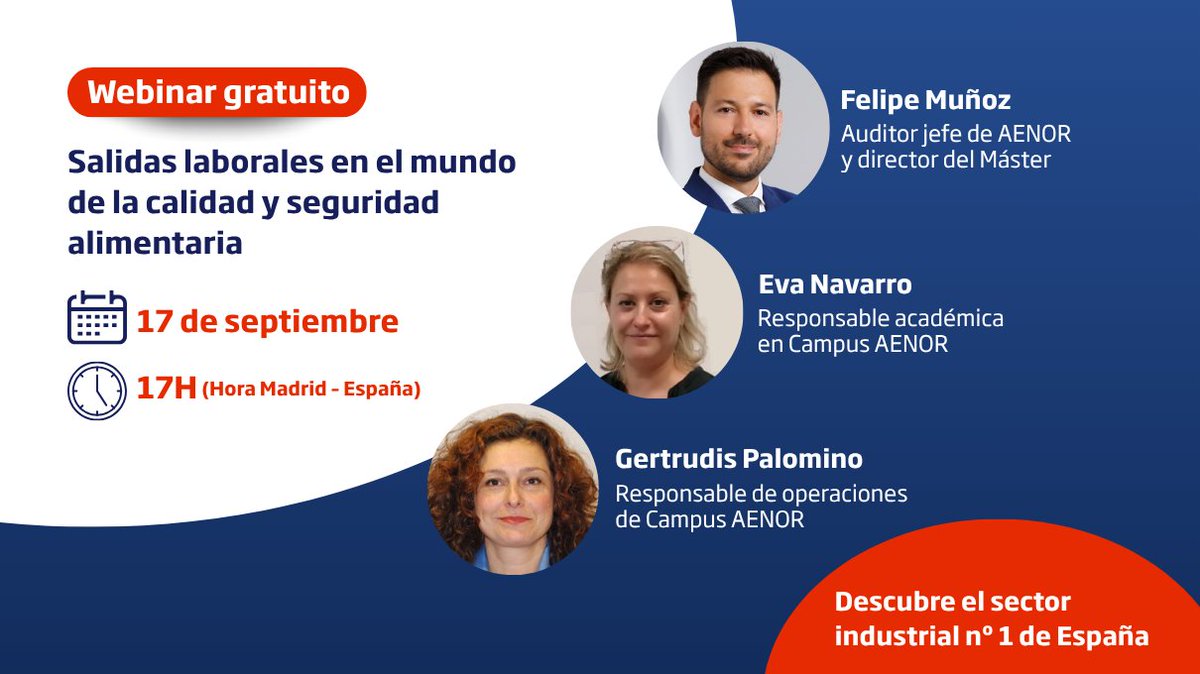 Webinar gratuito

Salidas laborales en el mundo de la calidad y seguridad alimentaria

17 de septiembre

17H (Hora Madrid - España)

Felipe Muñoz
Auditor jefe de AENOR y director del Máster

Eva Navarro
Responsable académica en Campus AENOR

Gertrudis Palomino
Responsable de operaciones de Campus AENOR

Descubre el sector industrial nº 1 de España